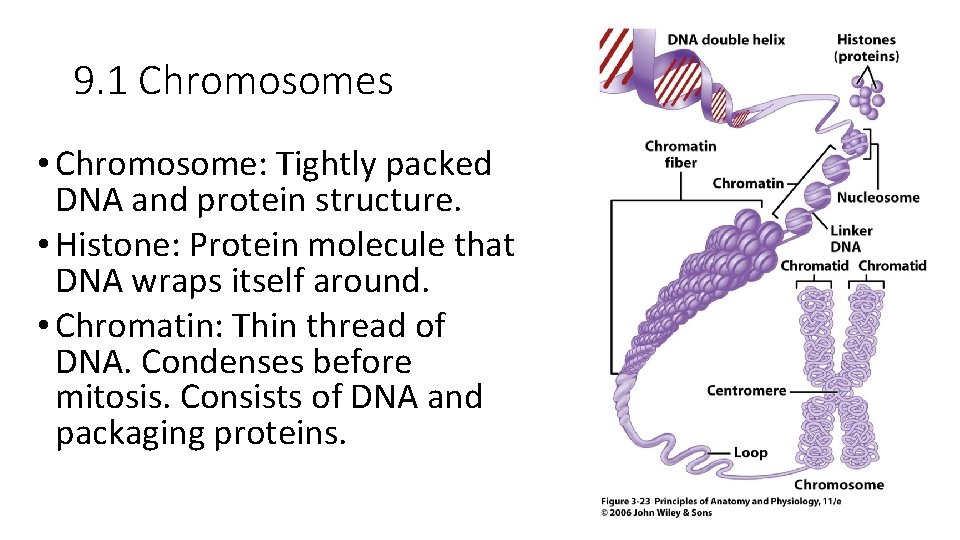 9.1 Chromosomes

• Chromosome: Tightly packed DNA and protein structure.
• Histone: Protein molecule that DNA wraps itself around.
• Chromatin: Thin thread of DNA. Condenses before mitosis. Consists of DNA and packaging proteins.

DNA double helix
Histones (proteins)
Chromatin fiber
Chromatin
Nucleosome
Linker DNA
Chromatid
Chromatid
Centromere
Loop
Chromosome

Figure 3-23 Principles of Anatomy and Physiology, 11/e
© 2006 John Wiley & Sons